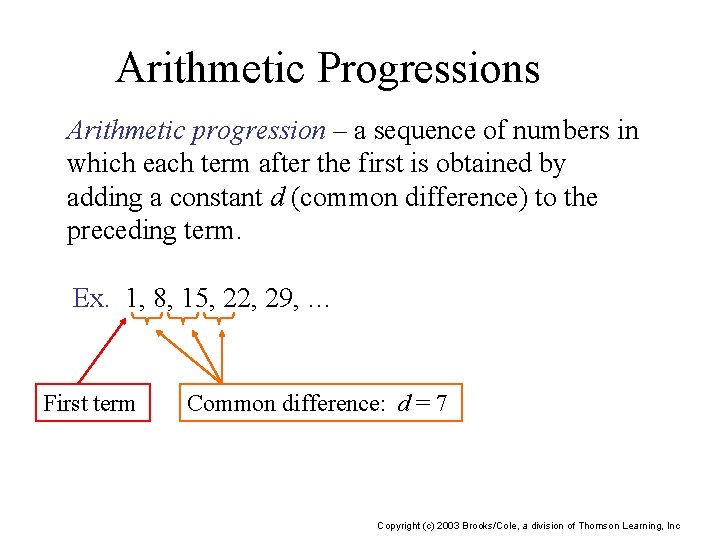 Arithmetic Progressions

Arithmetic progression – a sequence of numbers in which each term after the first is obtained by adding a constant $d$ (common difference) to the preceding term.

Ex. 1, 8, 15, 22, 29, …

First term

Common difference: $d = 7$

Copyright (c) 2003 Brooks/Cole, a division of Thomson Learning, Inc